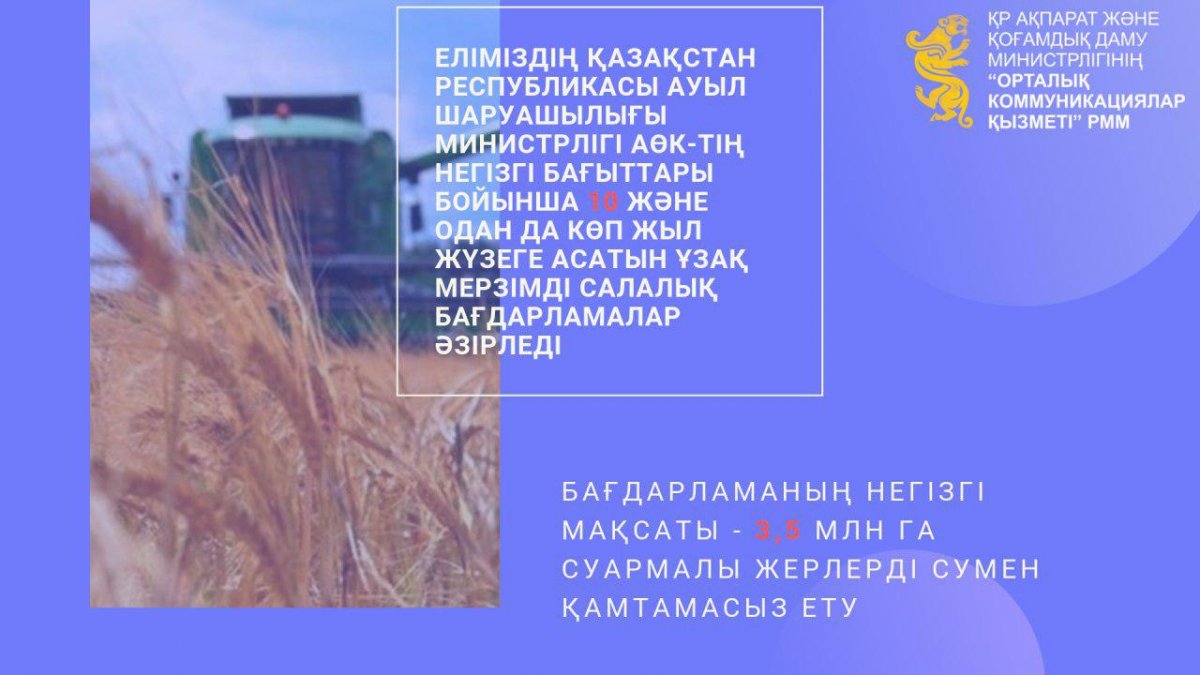 ЕЛІМІЗДІҢ ҚАЗАҚСТАН РЕСПУБЛИКАСЫ АУЫЛ ШАРУАШЫЛЫҒЫ МИНИСТРЛІГІ АӨК-ТІҢ НЕГІЗГІ БАҒЫТТАРЫ БОЙЫНША 10 ЖӘНЕ ОДАН ДА КӨП ЖЫЛ ЖҮЗЕГЕ АСАТЫН ҰЗАҚ МЕРЗІМДІ САЛАЛЫҚ БАҒДАРЛАМАЛАР ӘЗІРЛЕДІ

ҚР АҚПАРАТ ЖӘНЕ ҚОҒАМДЫҚ ДАМУ МИНИСТРЛІГІНІҢ "ОРТАЛЫҚ КОММУНИКАЦИЯЛАР ҚЫЗМЕТІ" РММ

БАҒДАРЛАМАНЫҢ НЕГІЗГІ МАҚСАТЫ - 3,5 МЛН ГА СУАРМАЛЫ ЖЕРЛЕРДІ СУМЕН ҚАМТАМАСЫЗ ЕТУ